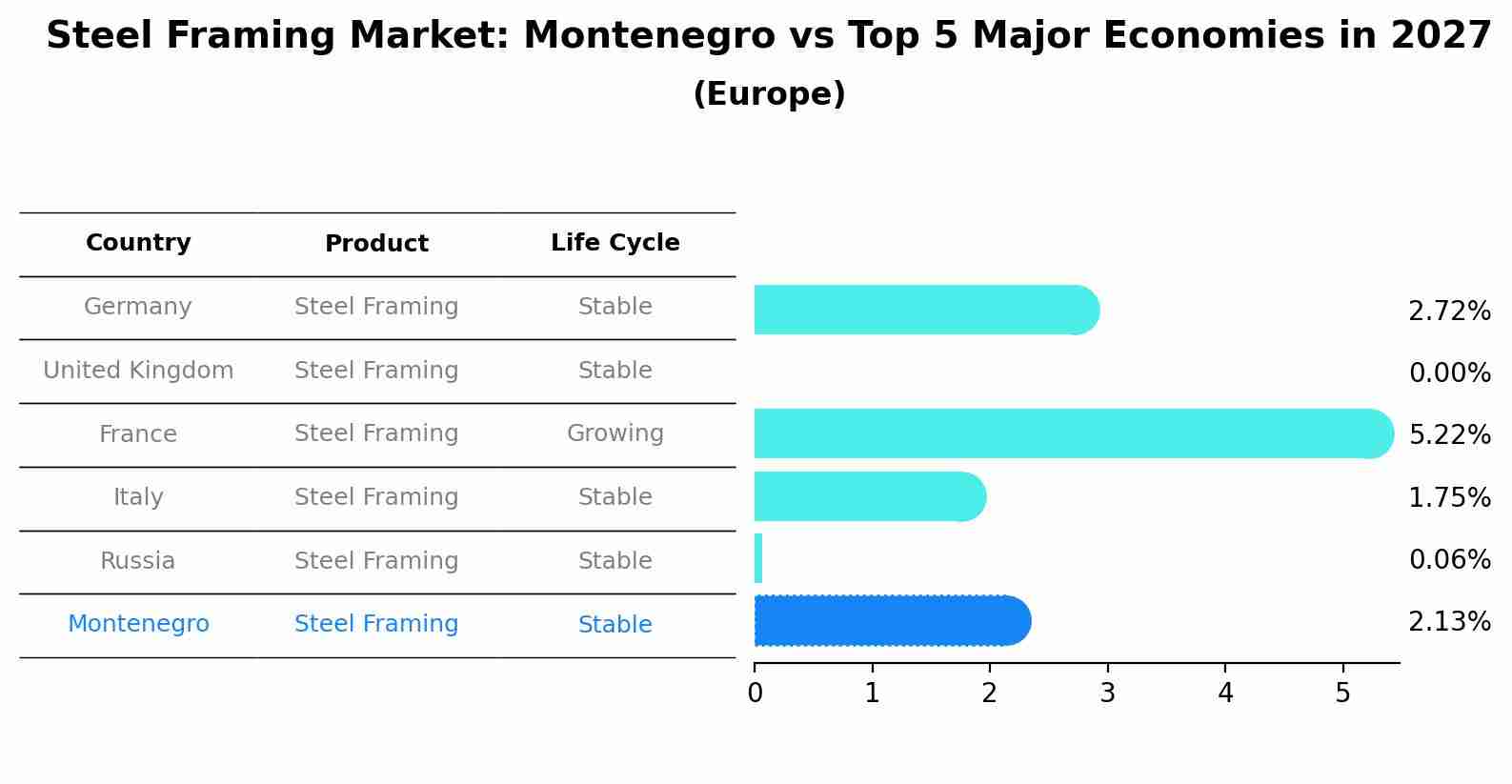 Steel Framing Market: Montenegro vs Top 5 Major Economies in 2027
(Europe)

| Country | Product | Life Cycle |
|---|---|---|
| Germany | Steel Framing | Stable |
| United Kingdom | Steel Framing | Stable |
| France | Steel Framing | Growing |
| Italy | Steel Framing | Stable |
| Russia | Steel Framing | Stable |
| Montenegro | Steel Framing | Stable |

2.72%
0.00%
5.22%
1.75%
0.06%
2.13%

0 1 2 3 4 5